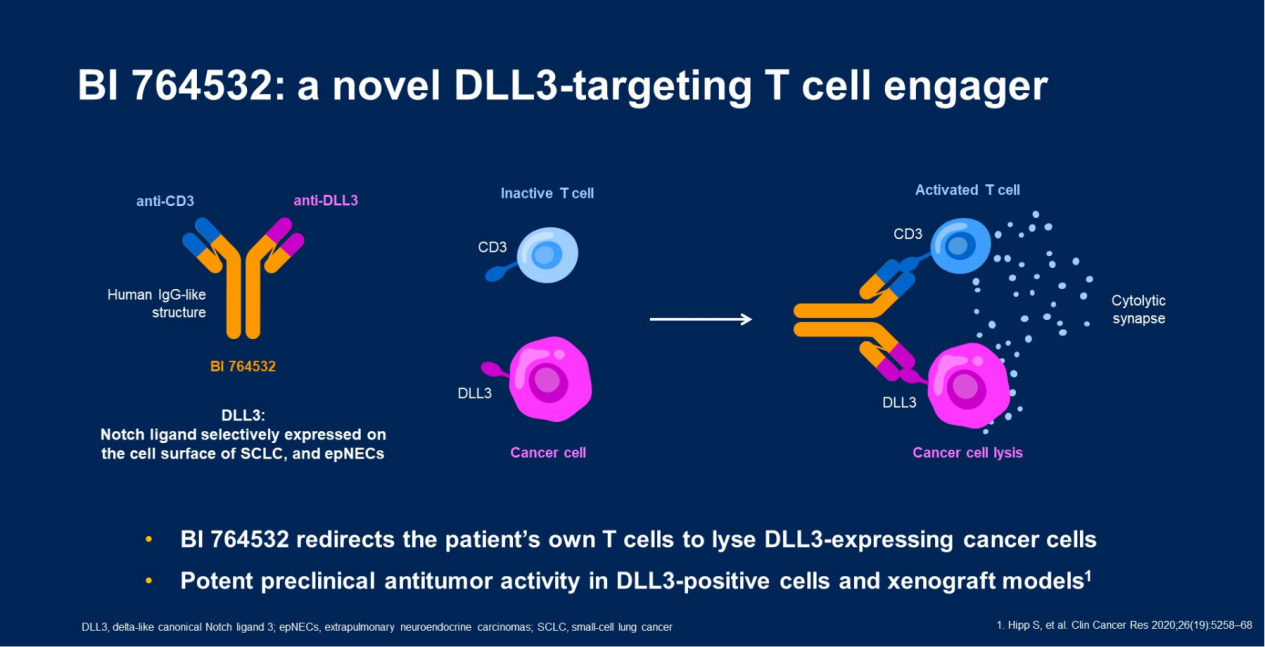 BI 764532: a novel DLL3-targeting T cell engager

anti-CD3

anti-DLL3

Human IgG-like structure

BI 764532

DLL3:
Notch ligand selectively expressed on the cell surface of SCLC, and epNECs

Inactive T cell

CD3

DLL3

Cancer cell

Activated T cell

CD3

Cytolytic synapse

DLL3

Cancer cell lysis

• BI 764532 redirects the patient's own T cells to lyse DLL3-expressing cancer cells
• Potent preclinical antitumor activity in DLL3-positive cells and xenograft models$^1$

DLL3, delta-like canonical Notch ligand 3; epNECs, extrapulmonary neuroendocrine carcinomas; SCLC, small-cell lung cancer

1. Hipp S, et al. Clin Cancer Res 2020;26(19):5258–68